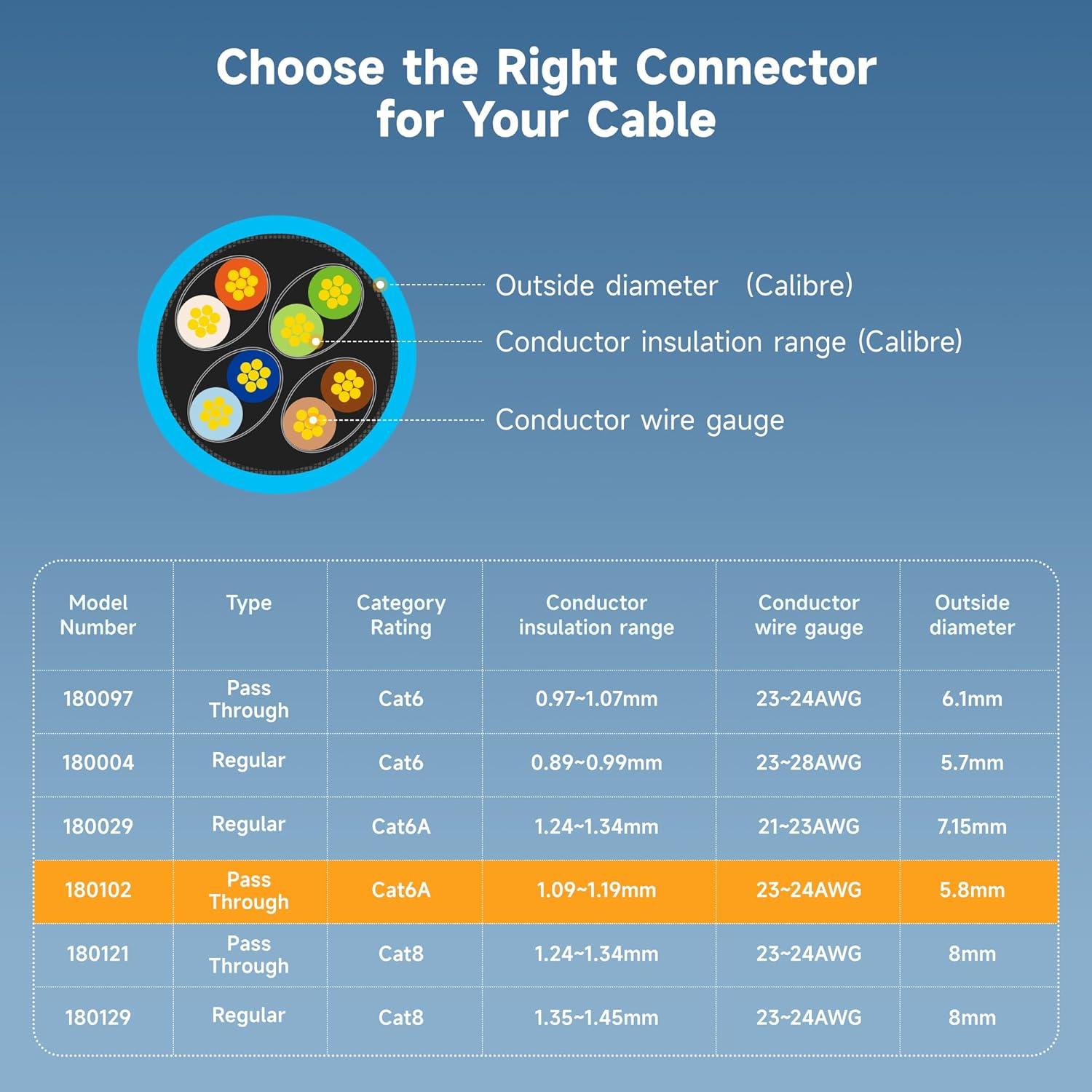 Choose the Right Connector for Your Cable

Outside diameter (Calibre)

Conductor insulation range (Calibre)

Conductor wire gauge

| Model Number | Type | Category Rating | Conductor insulation range | Conductor wire gauge | Outside diameter |
|---|---|---|---|---|---|
| 180097 | Pass Through | Cat6 | 0.97~1.07mm | 23~24AWG | 6.1mm |
| 180004 | Regular | Cat6 | 0.89~0.99mm | 23~28AWG | 5.7mm |
| 180029 | Regular | Cat6A | 1.24~1.34mm | 21~23AWG | 7.15mm |
| 180102 | Pass Through | Cat6A | 1.09~1.19mm | 23~24AWG | 5.8mm |
| 180121 | Pass Through | Cat8 | 1.24~1.34mm | 23~24AWG | 8mm |
| 180129 | Regular | Cat8 | 1.35~1.45mm | 23~24AWG | 8mm |